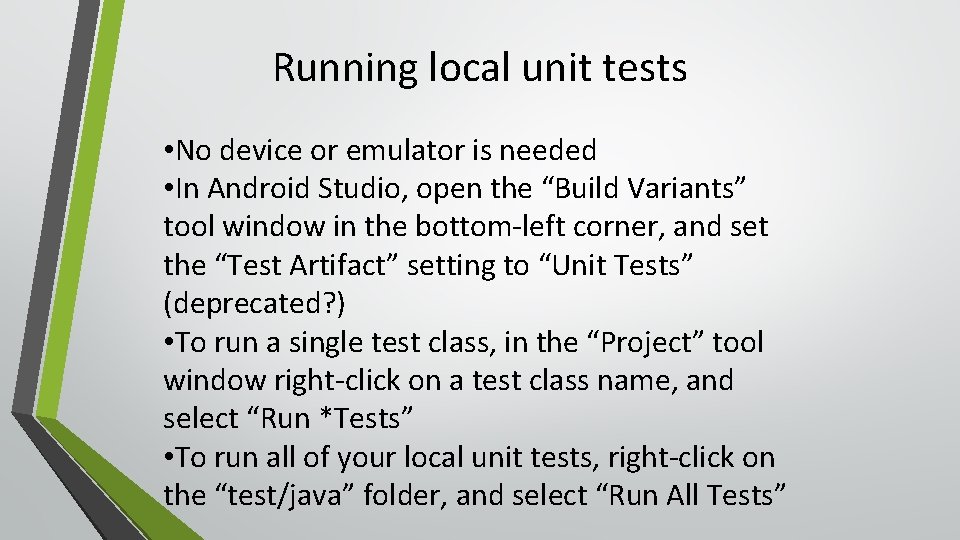 Running local unit tests

•No device or emulator is needed
•In Android Studio, open the “Build Variants” tool window in the bottom-left corner, and set the “Test Artifact” setting to “Unit Tests” (deprecated?)
•To run a single test class, in the “Project” tool window right-click on a test class name, and select “Run *Tests”
•To run all of your local unit tests, right-click on the “test/java” folder, and select “Run All Tests”